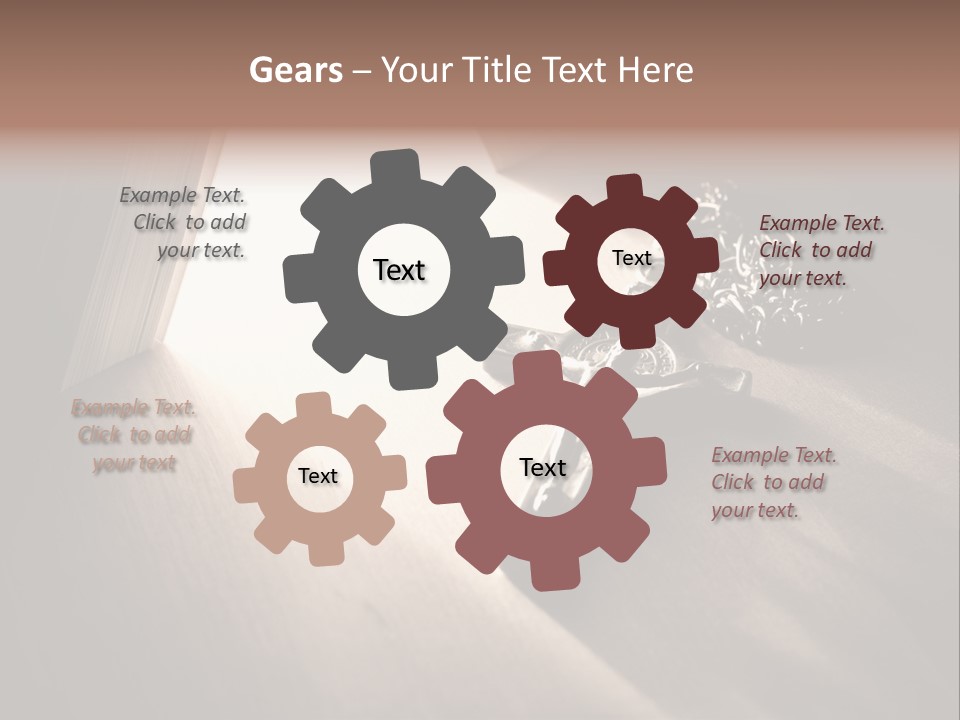 Gears – Your Title Text Here

Example Text. Click to add your text.

Text

Text

Example Text. Click to add your text.

Example Text. Click to add your text

Text

Text

Example Text. Click to add your text.